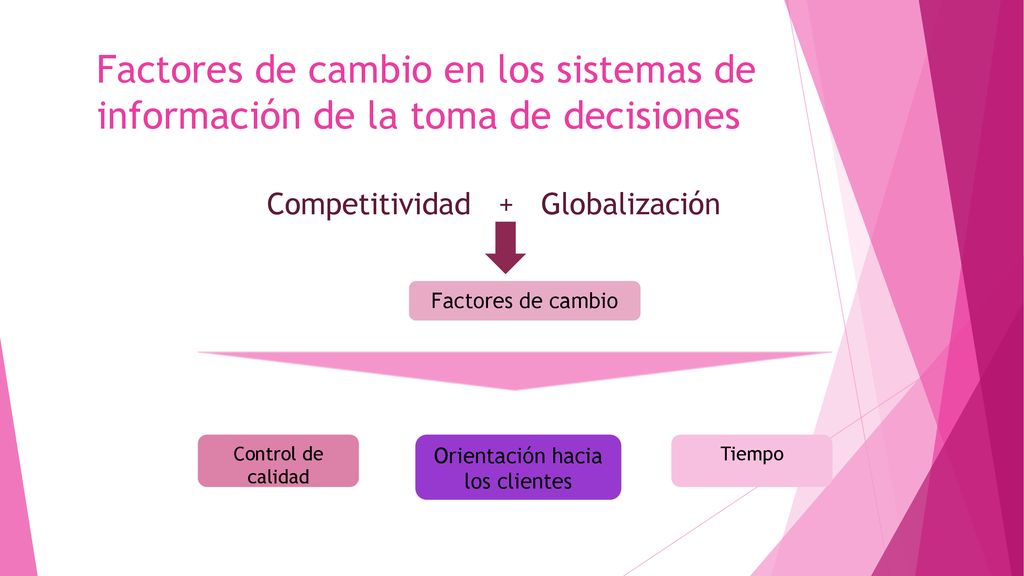 Factores de cambio en los sistemas de información de la toma de decisiones

Competitividad + Globalización

Factores de cambio

Control de calidad

Orientación hacia los clientes

Tiempo